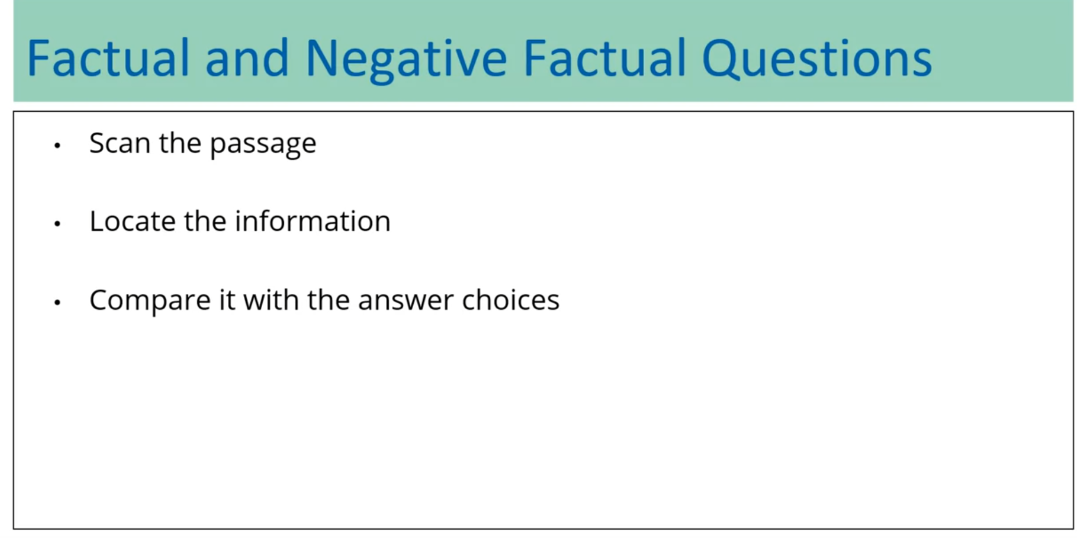 Factual and Negative Factual Questions

• Scan the passage

• Locate the information

• Compare it with the answer choices